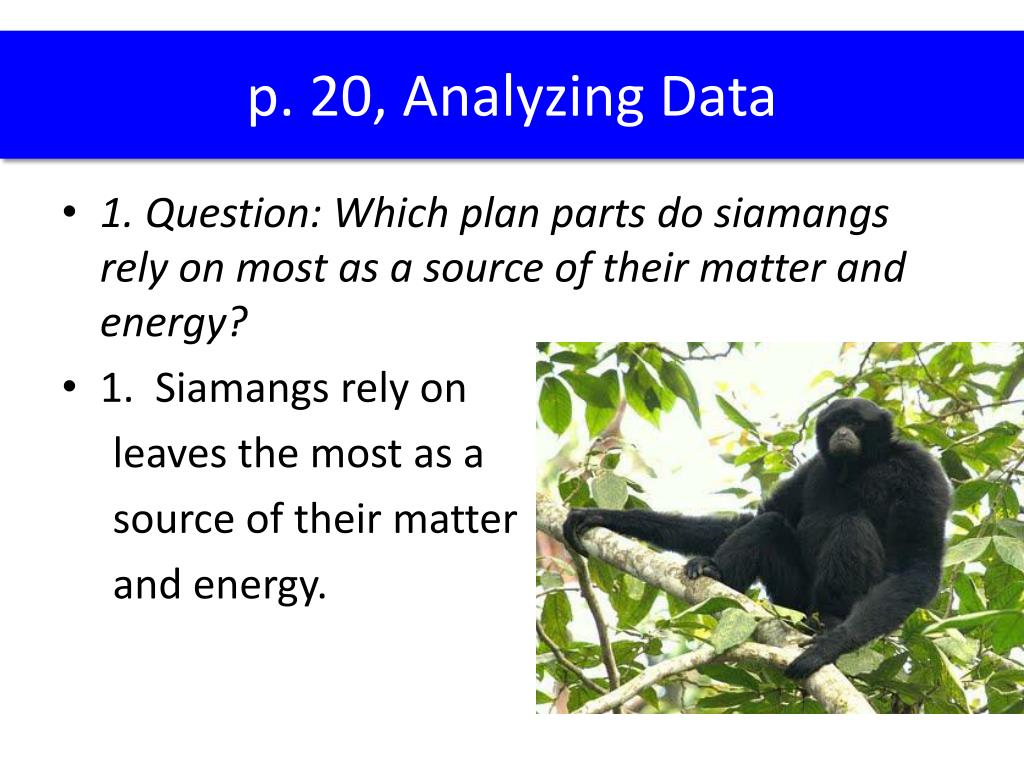 p. 20, Analyzing Data

• 1. Question: Which plan parts do siamangs rely on most as a source of their matter and energy?

• 1. Siamangs rely on leaves the most as a source of their matter and energy.